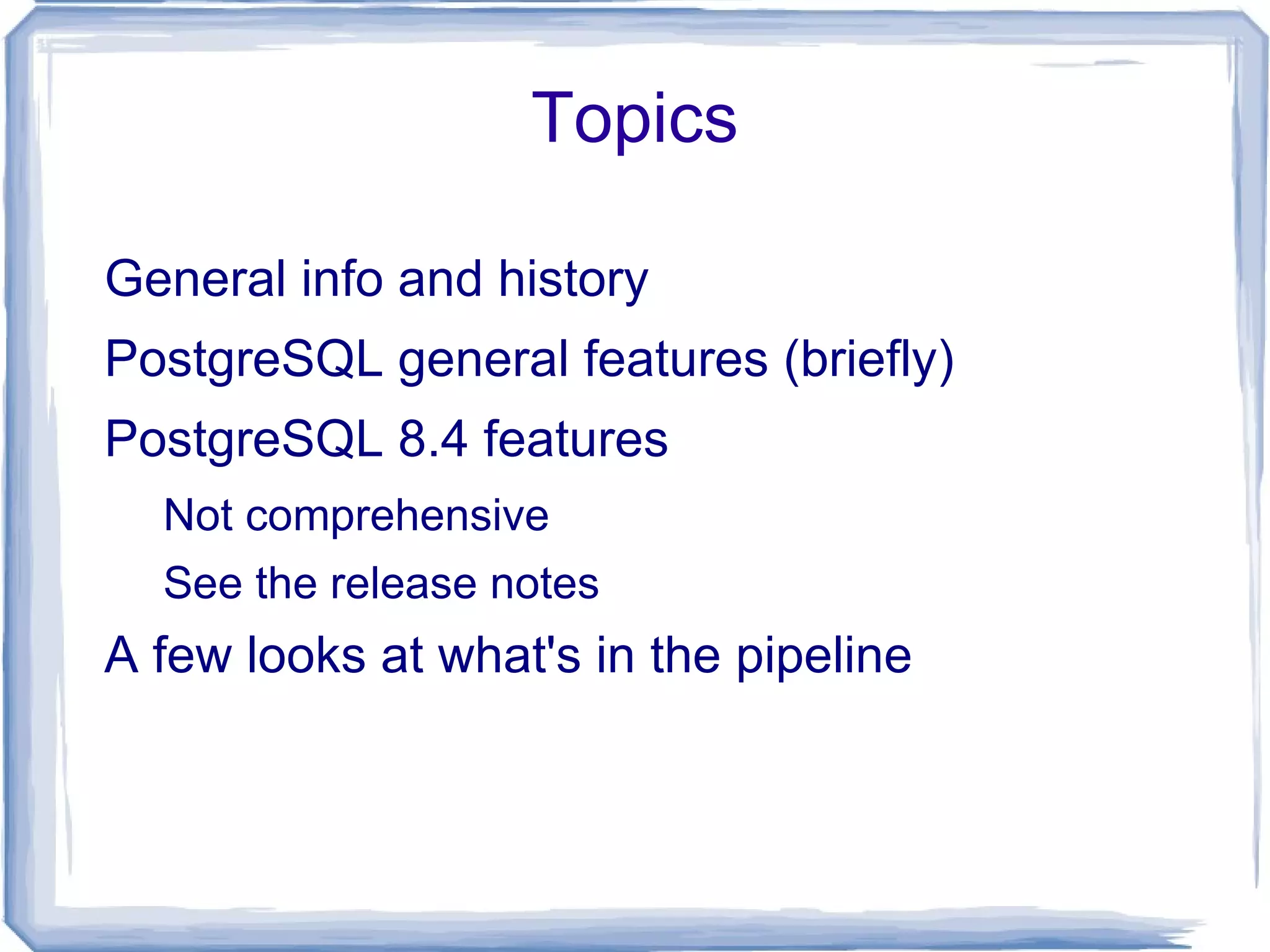 Topics

General info and history

PostgreSQL general features (briefly)

PostgreSQL 8.4 features

Not comprehensive

See the release notes

A few looks at what's in the pipeline